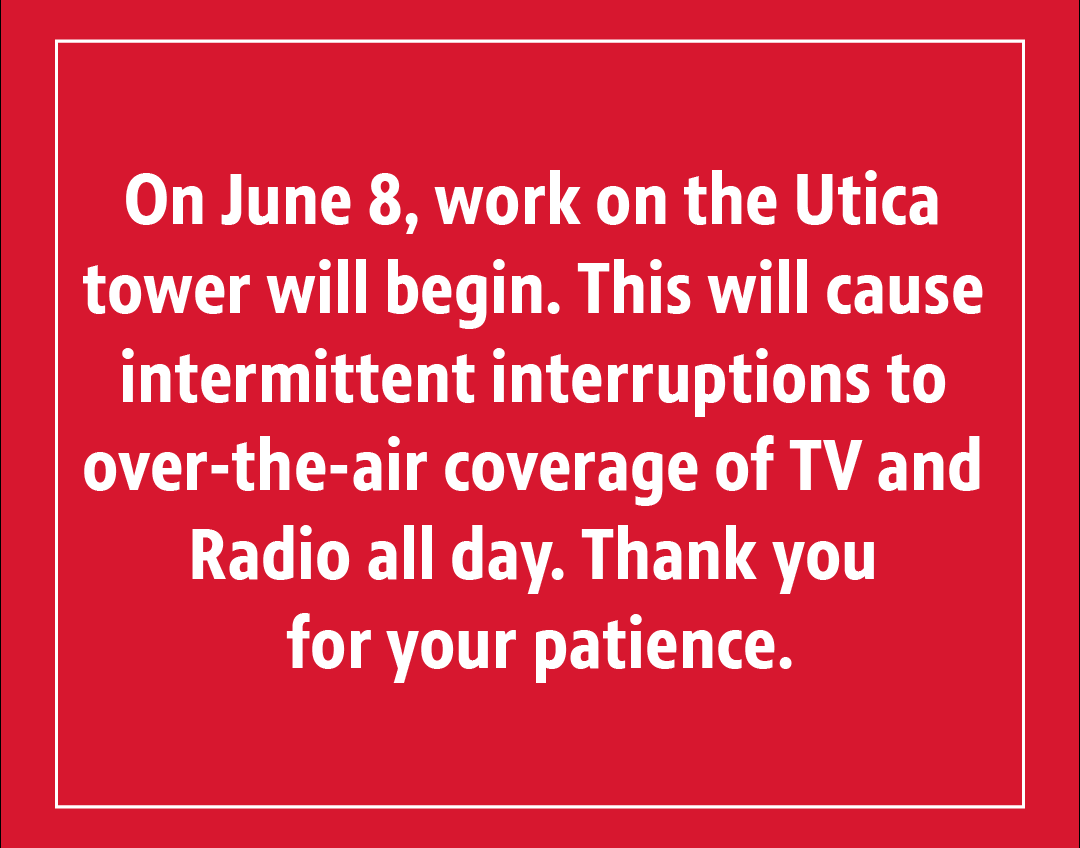 On June 8, work on the Utica tower will begin. This will cause intermittent interruptions to over-the-air coverage of TV and Radio all day. Thank you for your patience.